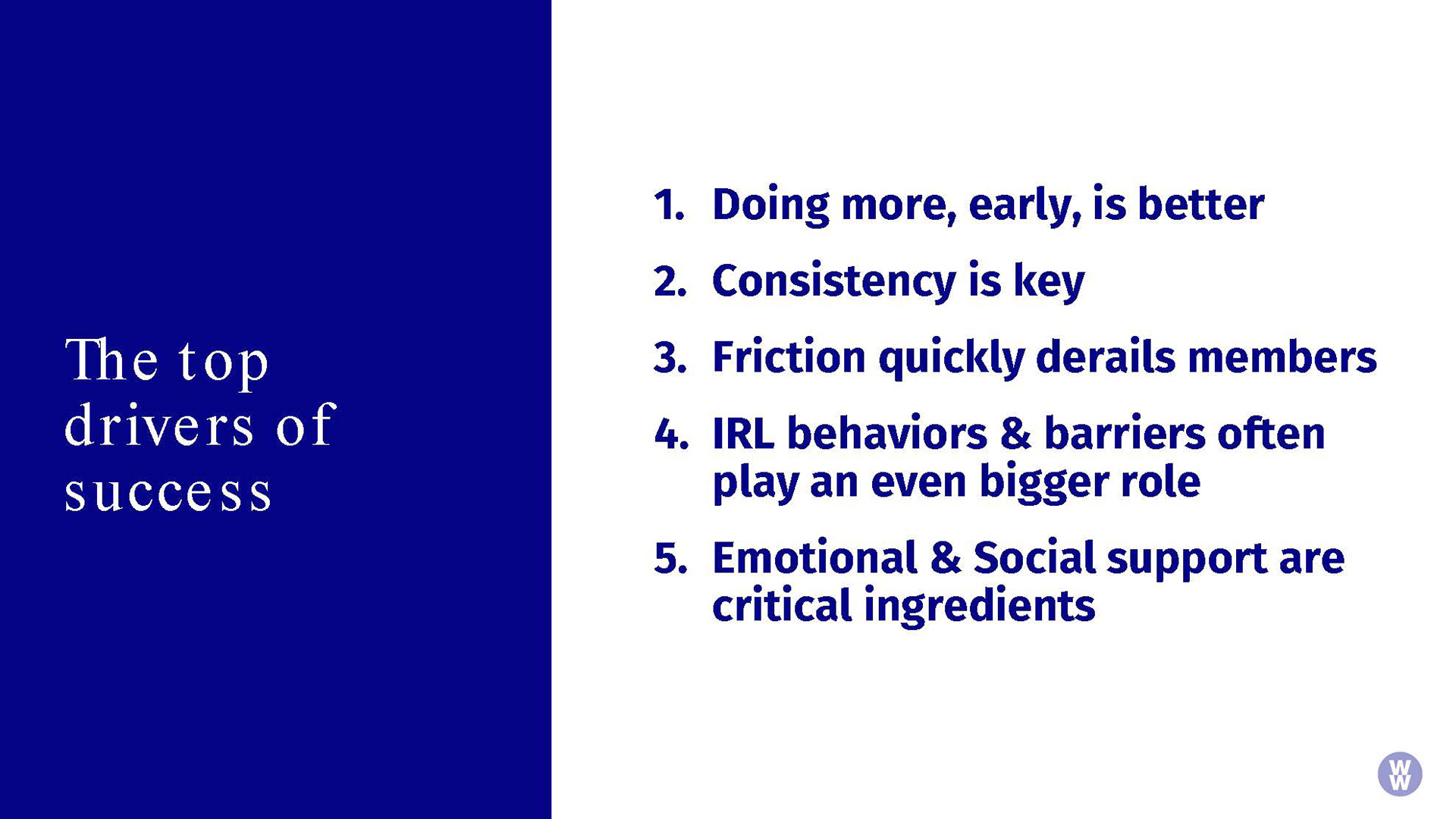 The top drivers of success

1. Doing more, early, is better
2. Consistency is key
3. Friction quickly derails members
4. IRL behaviors & barriers often play an even bigger role
5. Emotional & Social support are critical ingredients

WW